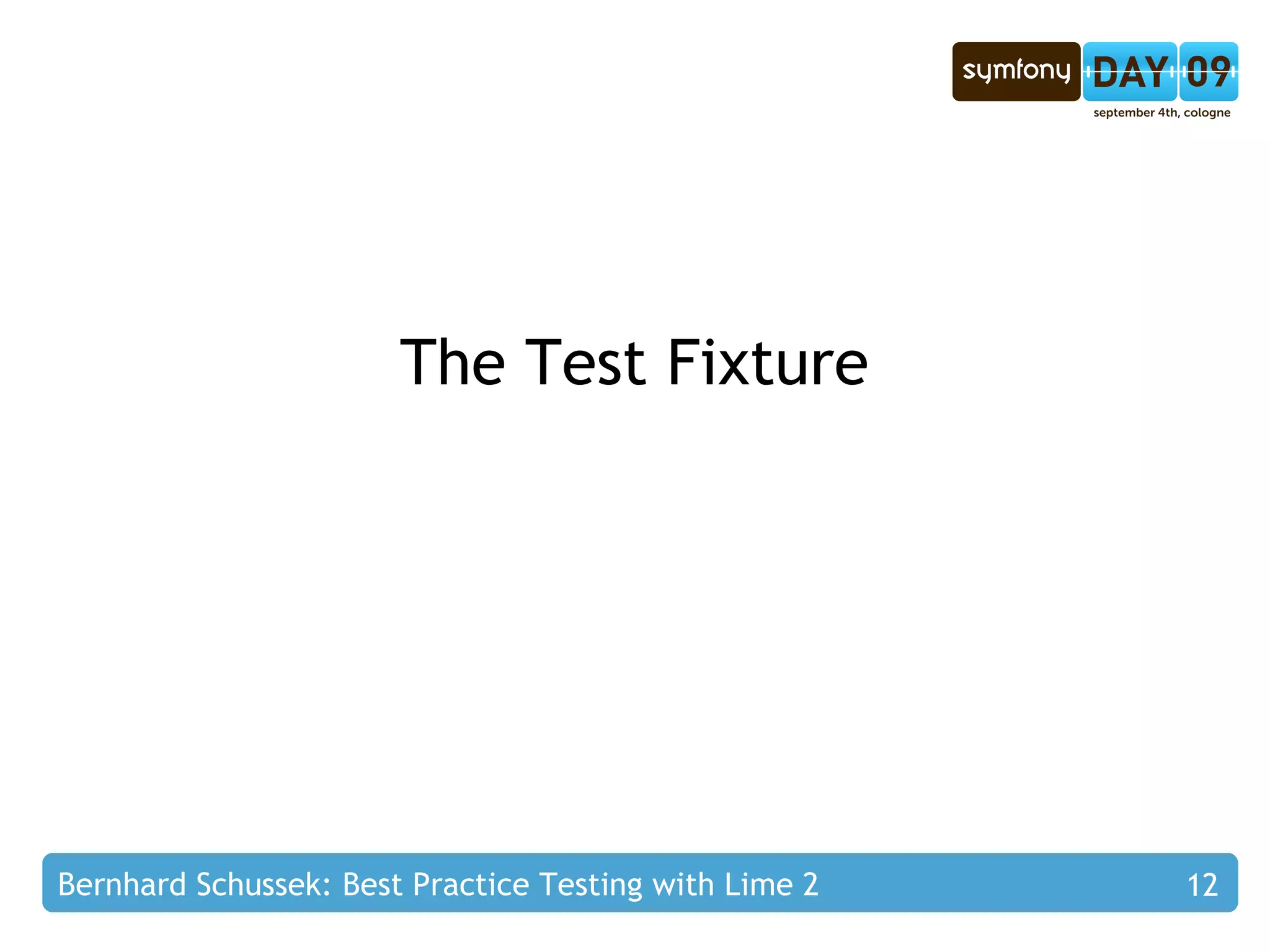 symfony DAY 09
september 4th, cologne

The Test Fixture

Bernhard Schussek: Best Practice Testing with Lime 2 12